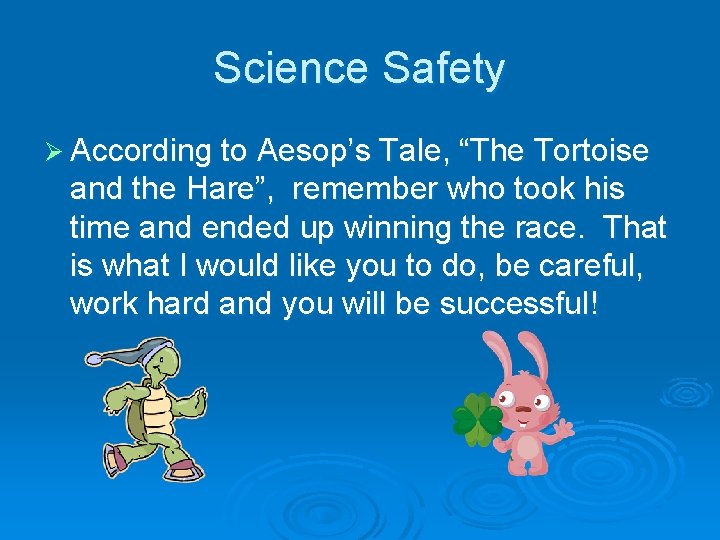 Science Safety

➢ According to Aesop’s Tale, “The Tortoise and the Hare”, remember who took his time and ended up winning the race. That is what I would like you to do, be careful, work hard and you will be successful!